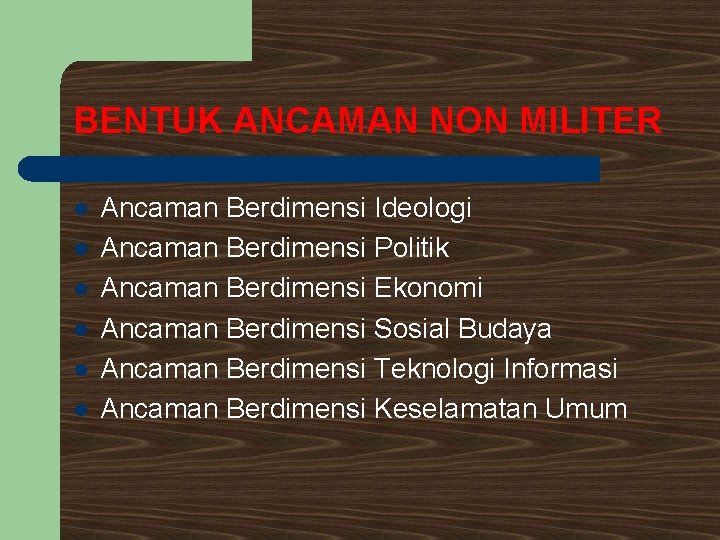 BENTUK ANCAMAN NON MILITER

- Ancaman Berdimensi Ideologi
- Ancaman Berdimensi Politik
- Ancaman Berdimensi Ekonomi
- Ancaman Berdimensi Sosial Budaya
- Ancaman Berdimensi Teknologi Informasi
- Ancaman Berdimensi Keselamatan Umum